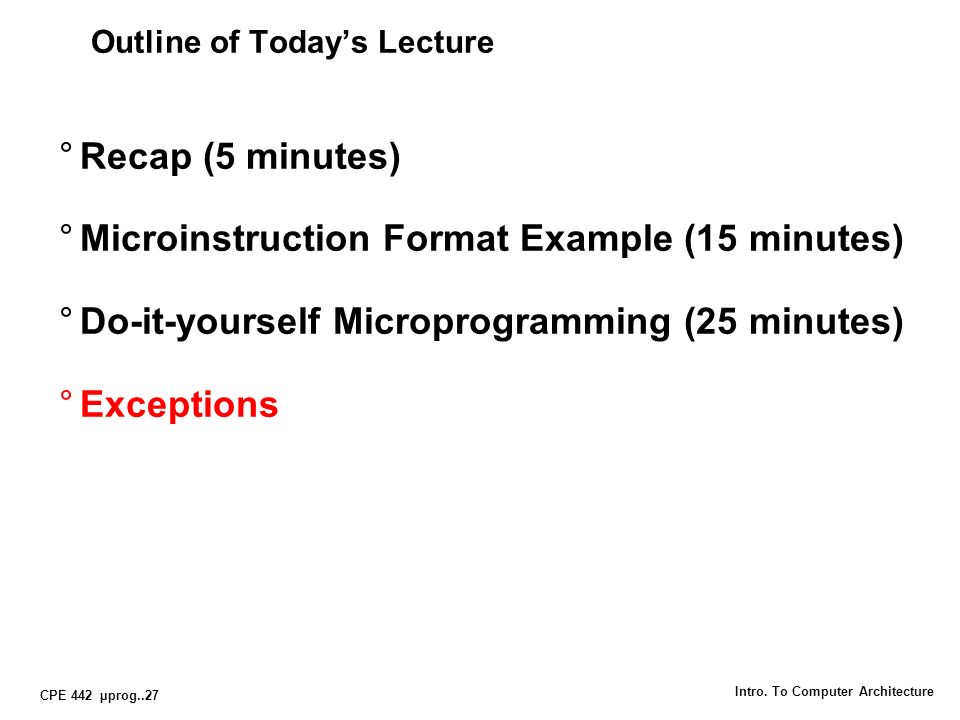 Outline of Today's Lecture

° Recap (5 minutes)

° Microinstruction Format Example (15 minutes)

° Do-it-yourself Microprogramming (25 minutes)

° Exceptions

CPE 442 µprog..27

Intro. To Computer Architecture